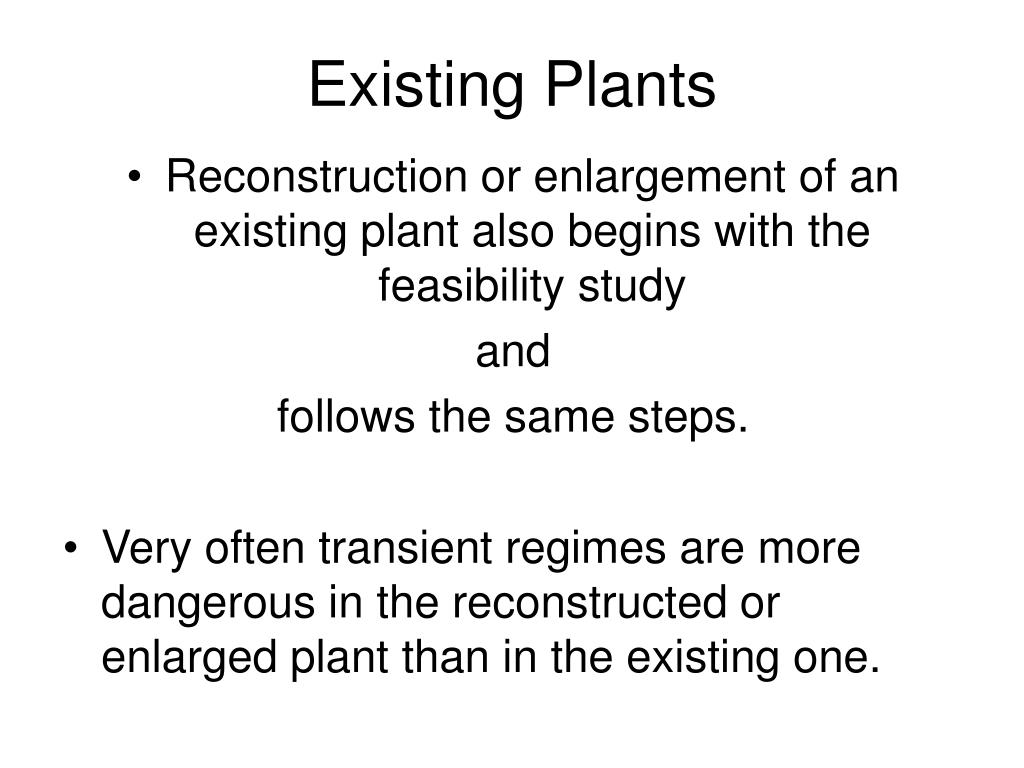 Existing Plants

• Reconstruction or enlargement of an existing plant also begins with the feasibility study

and

follows the same steps.

• Very often transient regimes are more dangerous in the reconstructed or enlarged plant than in the existing one.